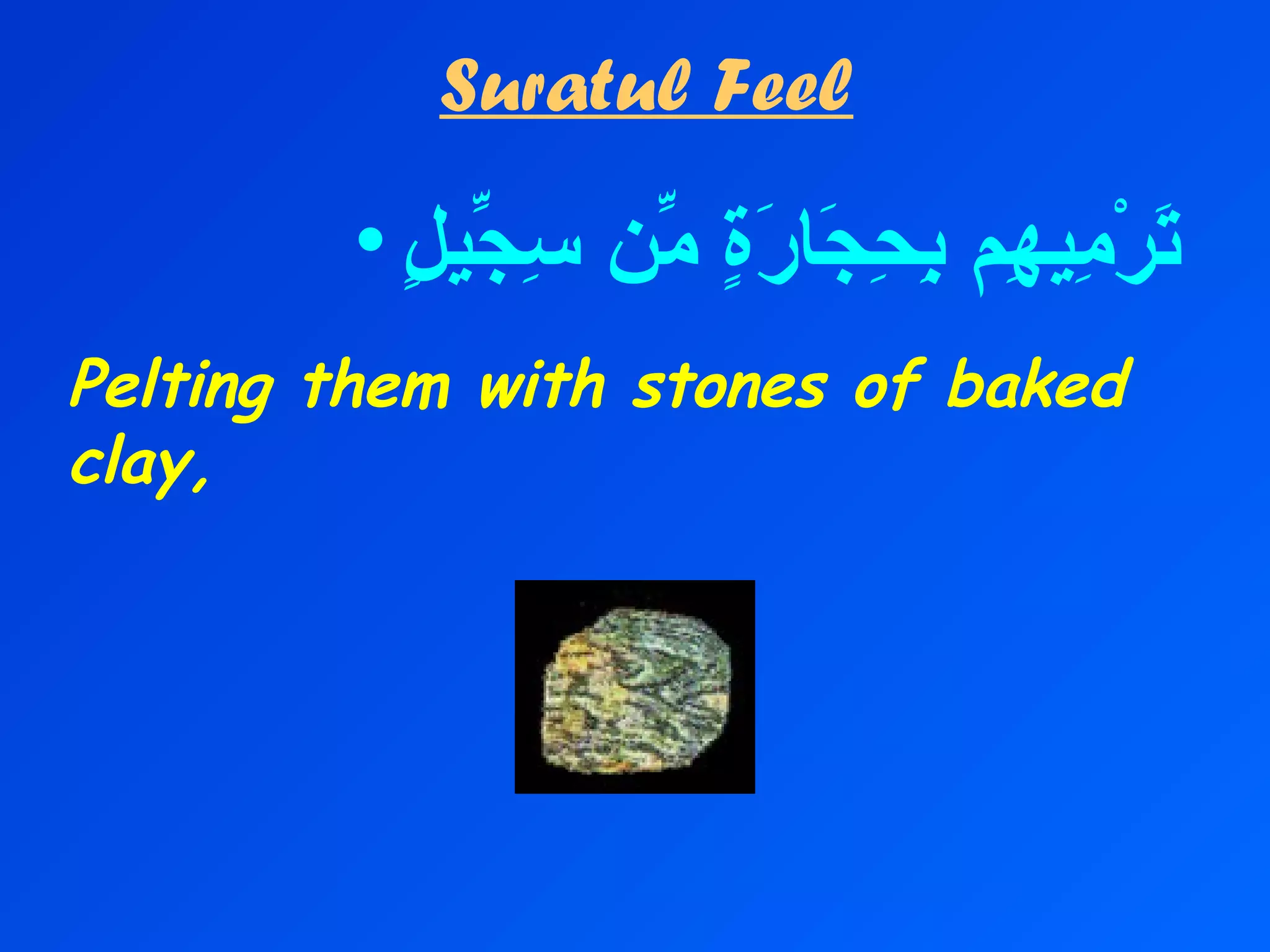 Suratul Feel

• تَرْمِيهِم بِحِجَارَةٍ مِّن سِجِّيلٍ

Pelting them with stones of baked clay,